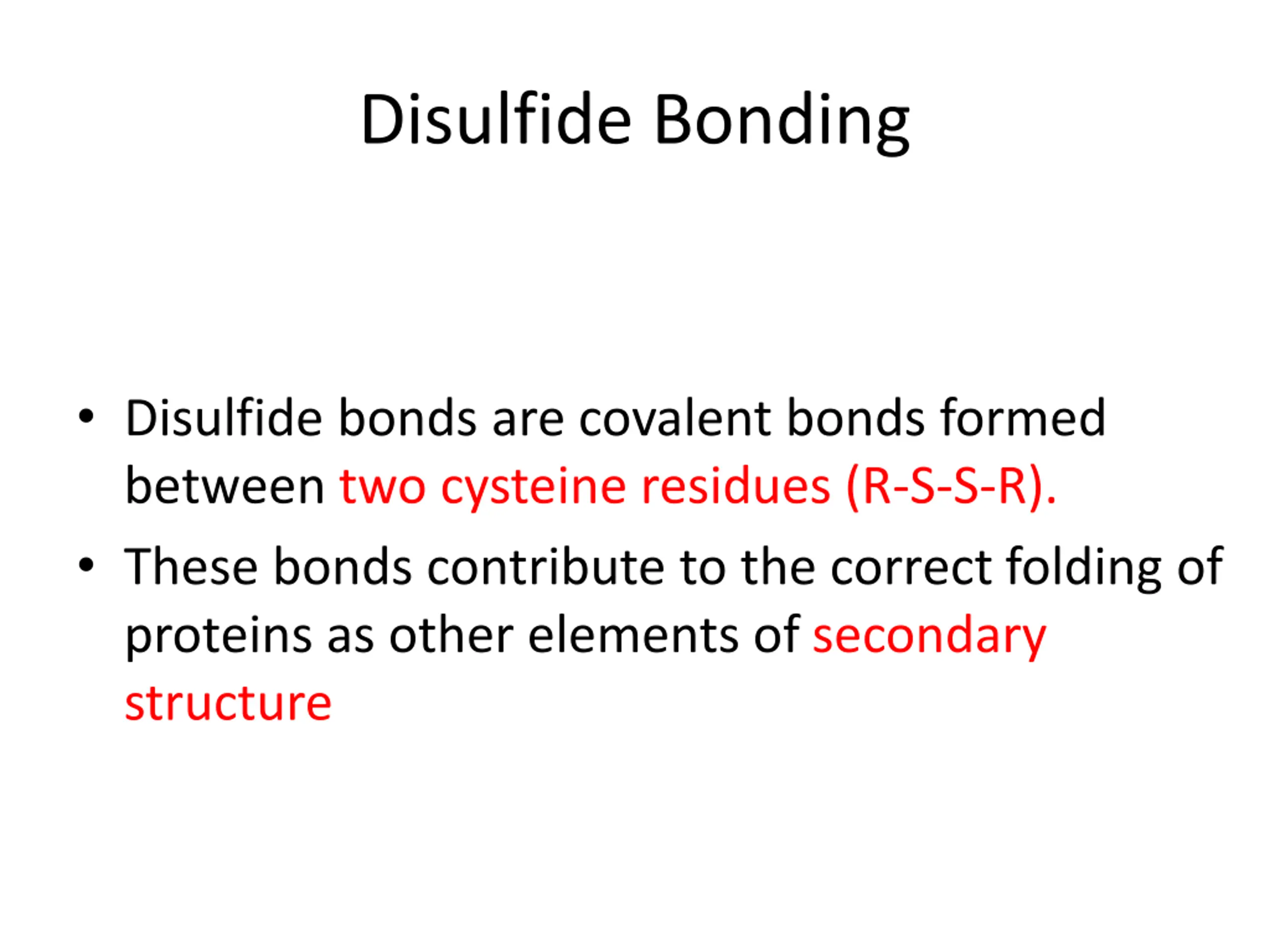 Disulfide Bonding

• Disulfide bonds are covalent bonds formed between two cysteine residues (R-S-S-R).

• These bonds contribute to the correct folding of proteins as other elements of secondary structure